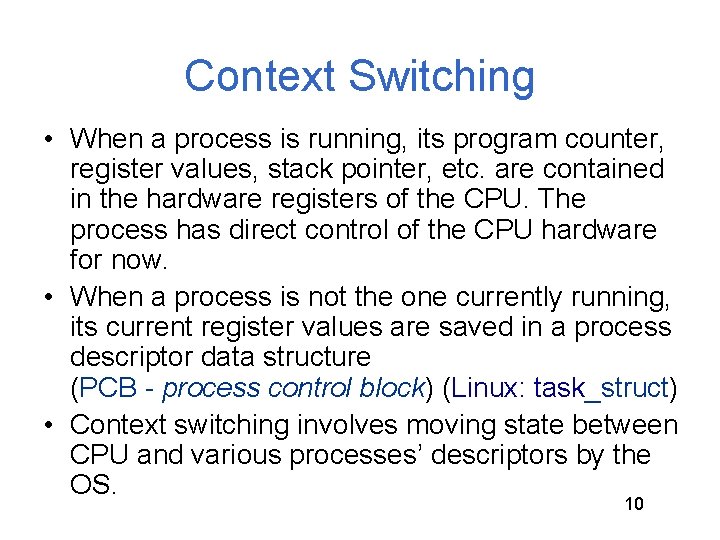 Context Switching

• When a process is running, its program counter, register values, stack pointer, etc. are contained in the hardware registers of the CPU. The process has direct control of the CPU hardware for now.

• When a process is not the one currently running, its current register values are saved in a process descriptor data structure (PCB - process control block) (Linux: task_struct)

• Context switching involves moving state between CPU and various processes' descriptors by the OS.

10